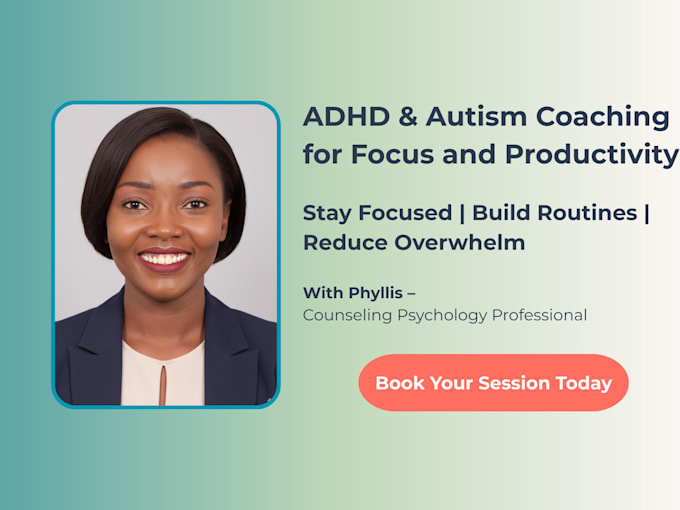 ADHD & Autism Coaching for Focus and Productivity

Stay Focused | Build Routines | Reduce Overwhelm

With Phyllis –
Counseling Psychology Professional

Book Your Session Today